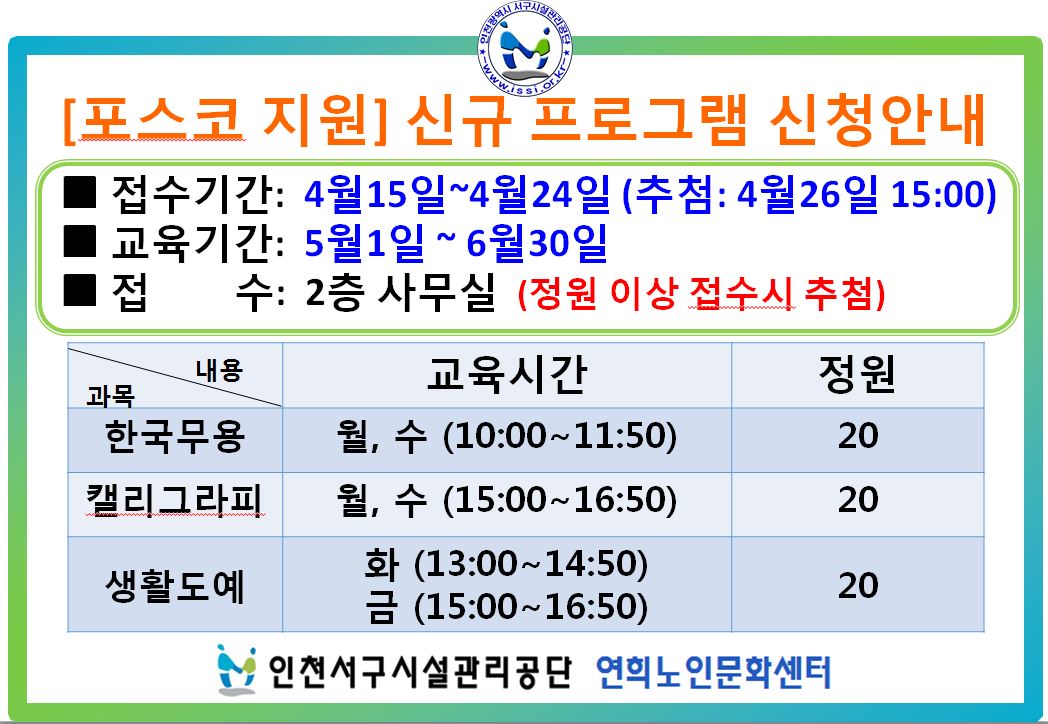 인천광역시 서구시설관리공단
www.issi.or.kr

[포스코 지원] 신규 프로그램 신청안내

■ 접수기간: 4월15일~4월24일 (추첨: 4월26일 15:00)
■ 교육기간: 5월1일 ~ 6월30일
■ 접 수: 2층 사무실 (정원 이상 접수시 추첨)

| 내용 / 과목 | 교육시간 | 정원 |
|---|---|---|
| 한국무용 | 월, 수 (10:00~11:50) | 20 |
| 캘리그라피 | 월, 수 (15:00~16:50) | 20 |
| 생활도예 | 화 (13:00~14:50) 금 (15:00~16:50) | 20 |

인천서구시설관리공단 연희노인문화센터